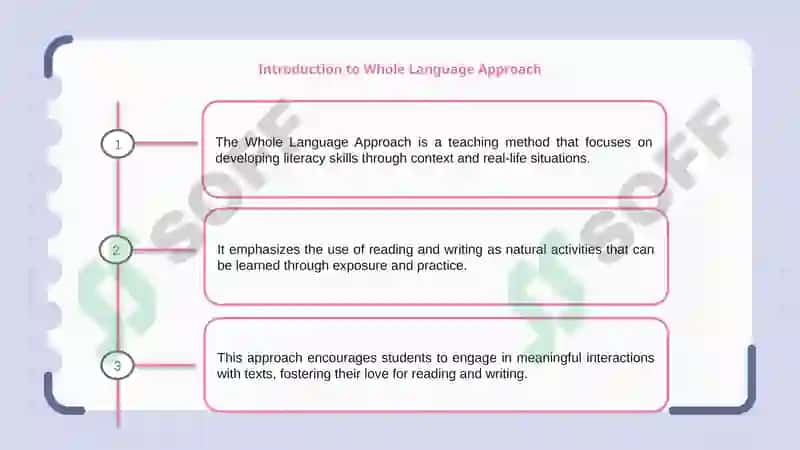 Introduction to Whole Language Approach

1

The Whole Language Approach is a teaching method that focuses on developing literacy skills through context and real-life situations.

2

It emphasizes the use of reading and writing as natural activities that can be learned through exposure and practice.

3

This approach encourages students to engage in meaningful interactions with texts, fostering their love for reading and writing.

SOFF

SOFF